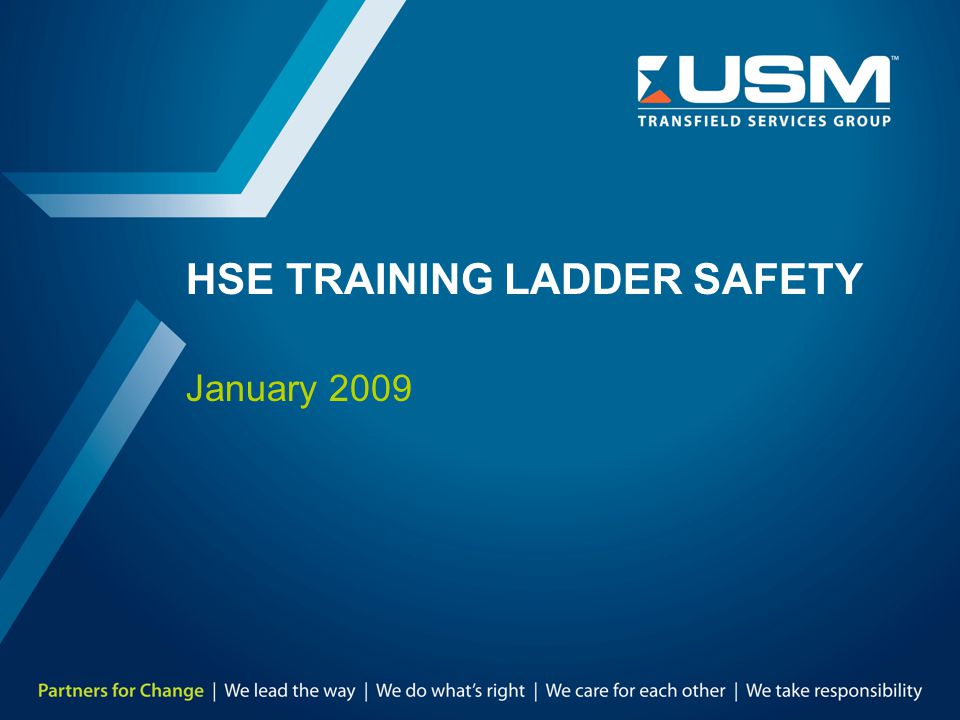 USM™
TRANSFIELD SERVICES GROUP

HSE TRAINING LADDER SAFETY

January 2009

Partners for Change | We lead the way | We do what's right | We care for each other | We take responsibility